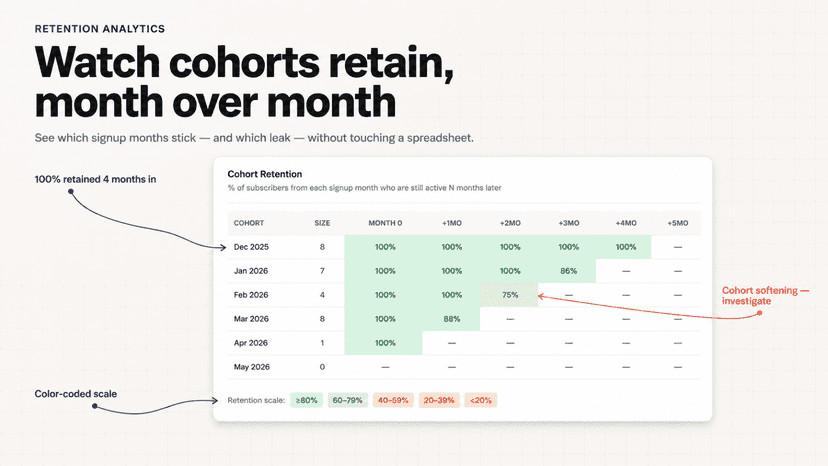 RETENTION ANALYTICS

Watch cohorts retain, month over month

See which signup months stick — and which leak — without touching a spreadsheet.

100% retained 4 months in

Cohort Retention

% of subscribers from each signup month who are still active N months later

| COHORT | SIZE | MONTH 0 | +1MO | +2MO | +3MO | +4MO | +5MO |
|---|---|---|---|---|---|---|---|
| Dec 2025 | 8 | 100% | 100% | 100% | 100% | 100% | — |
| Jan 2026 | 7 | 100% | 100% | 100% | 86% | — | — |
| Feb 2026 | 4 | 100% | 100% | 75% | — | — | — |
| Mar 2026 | 8 | 100% | 88% | — | — | — | — |
| Apr 2026 | 1 | 100% | — | — | — | — | — |
| May 2026 | 0 | — | — | — | — | — | — |

Cohort softening — investigate

Color-coded scale

Retention scale: ≥80% 60–79% 40–59% 20–39% <20%